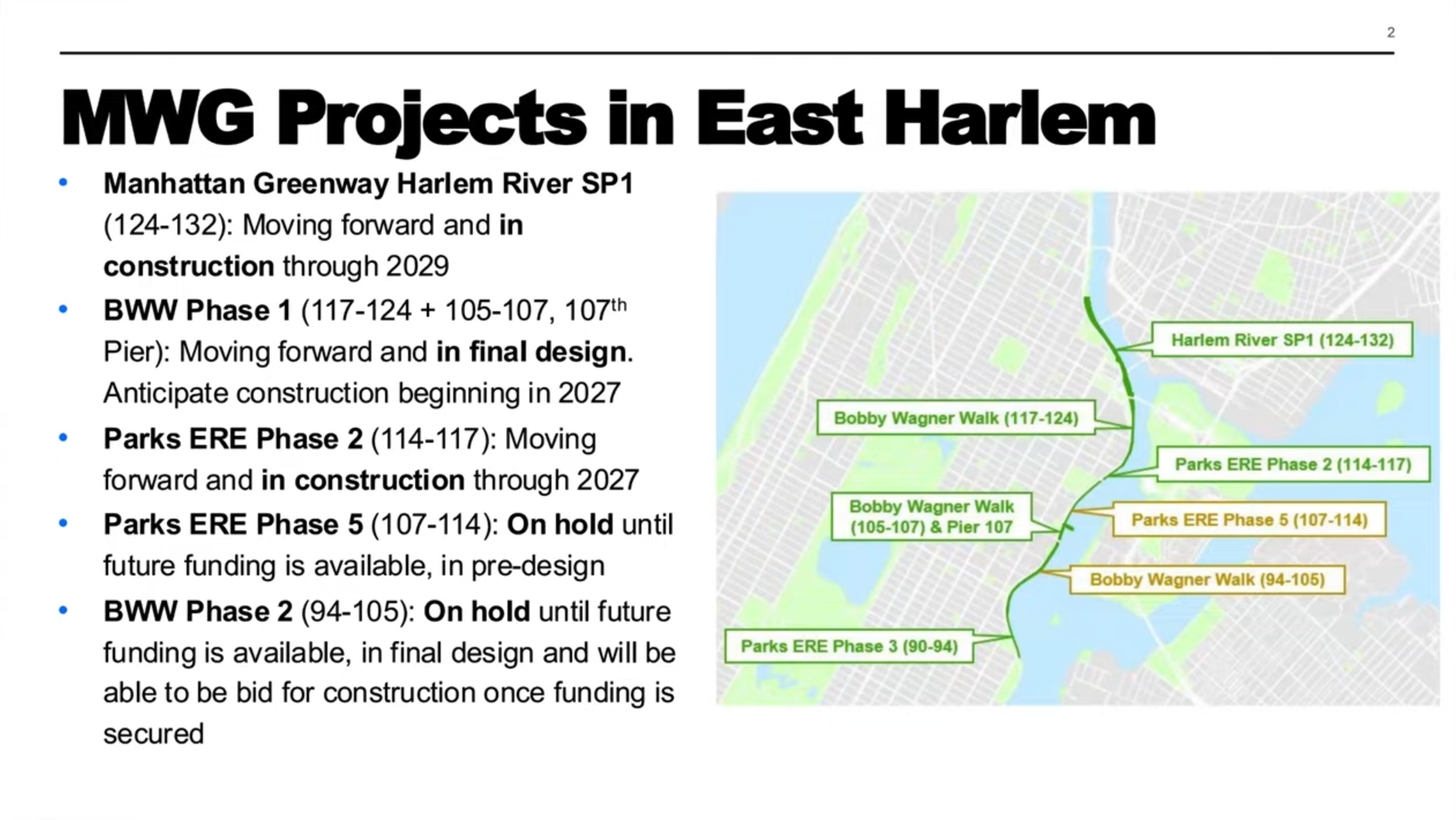 2

MWG Projects in East Harlem

• Manhattan Greenway Harlem River SP1 (124-132): Moving forward and in construction through 2029
• BWW Phase 1 (117-124 + 105-107, 107th Pier): Moving forward and in final design. Anticipate construction beginning in 2027
• Parks ERE Phase 2 (114-117): Moving forward and in construction through 2027
• Parks ERE Phase 5 (107-114): On hold until future funding is available, in pre-design
• BWW Phase 2 (94-105): On hold until future funding is available, in final design and will be able to be bid for construction once funding is secured

Harlem River SP1 (124-132)

Bobby Wagner Walk (117-124)

Parks ERE Phase 2 (114-117)

Bobby Wagner Walk
(105-107) & Pier 107

Parks ERE Phase 5 (107-114)

Bobby Wagner Walk (94-105)

Parks ERE Phase 3 (90-94)